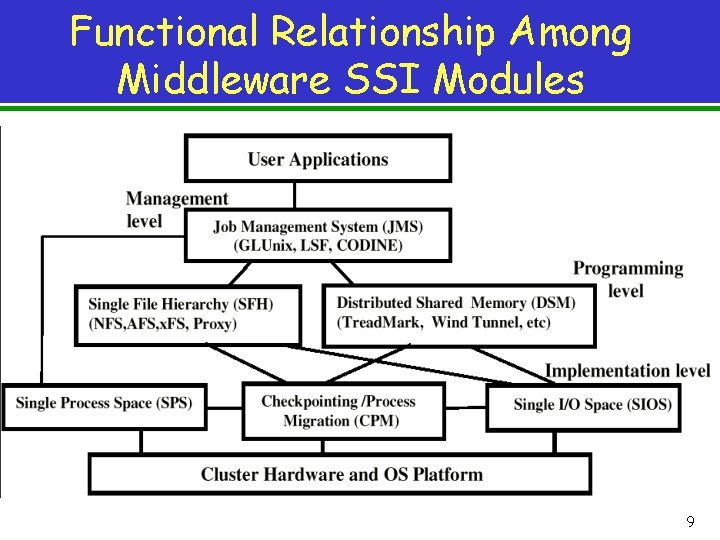 Functional Relationship Among Middleware SSI Modules

User Applications

Management level

Job Management System (JMS) (GLUnix, LSF, CODINE)

Programming level

Single File Hierarchy (SFH) (NFS,AFS,xFS, Proxy)

Distributed Shared Memory (DSM) (TreadMark, Wind Tunnel, etc)

Implementation level

Single Process Space (SPS)

Checkpointing /Process Migration (CPM)

Single I/O Space (SIOS)

Cluster Hardware and OS Platform

9